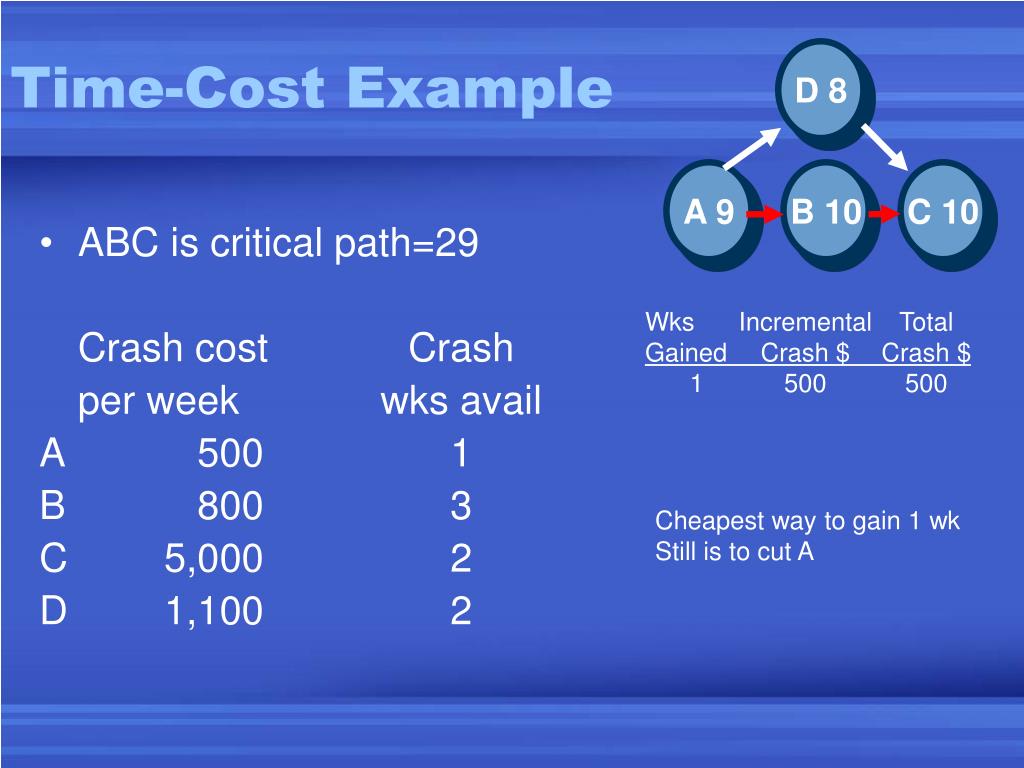 Time-Cost Example

D 8

A 9

B 10

C 10

• ABC is critical path=29

| | Crash cost per week | Crash wks avail |
|---|---|---|
| A | 500 | 1 |
| B | 800 | 3 |
| C | 5,000 | 2 |
| D | 1,100 | 2 |

| Wks Gained | Incremental Crash $ | Total Crash $ |
|---|---|---|
| 1 | 500 | 500 |

Cheapest way to gain 1 wk
Still is to cut A